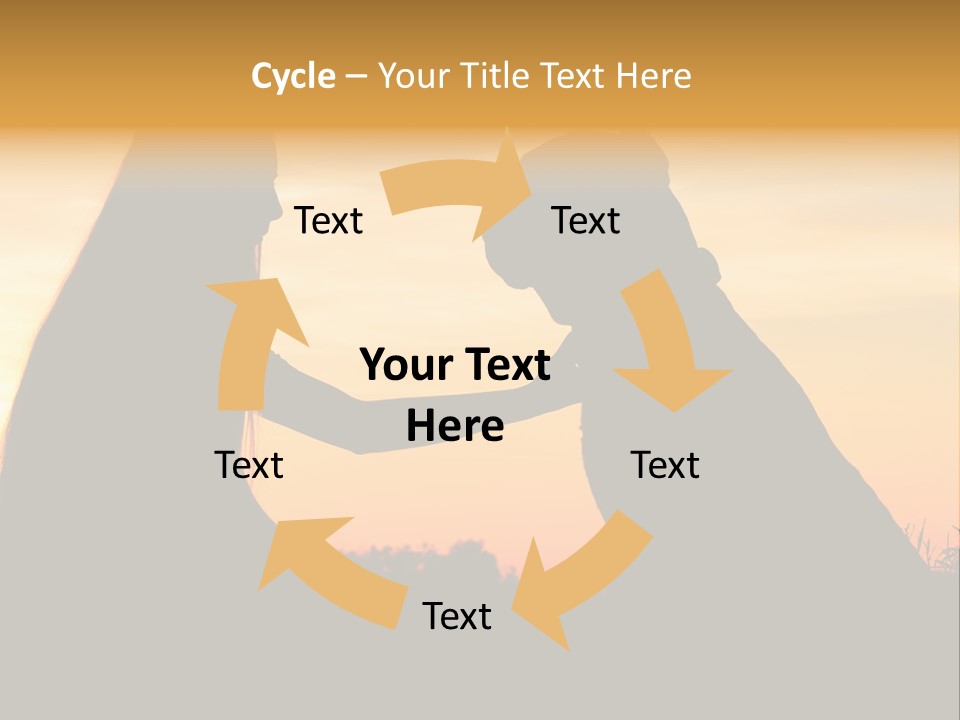 Cycle – Your Title Text Here

Text

Text

Your Text Here

Text

Text

Text